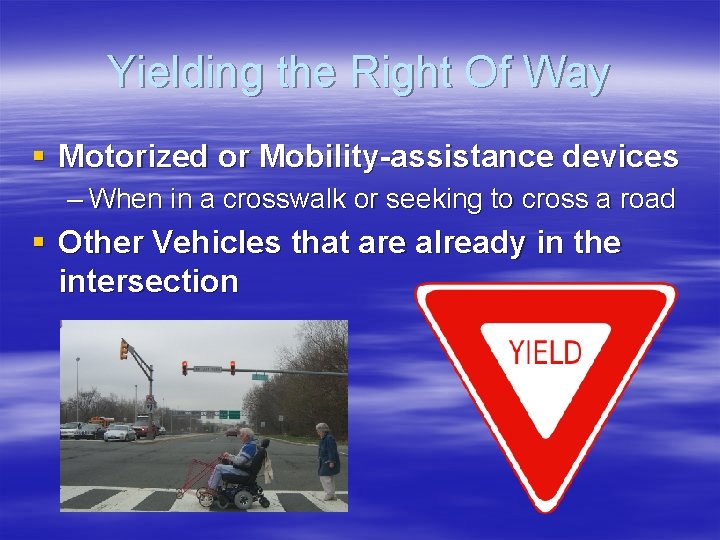 Yielding the Right Of Way

▪ Motorized or Mobility-assistance devices
– When in a crosswalk or seeking to cross a road

▪ Other Vehicles that are already in the intersection

YIELD